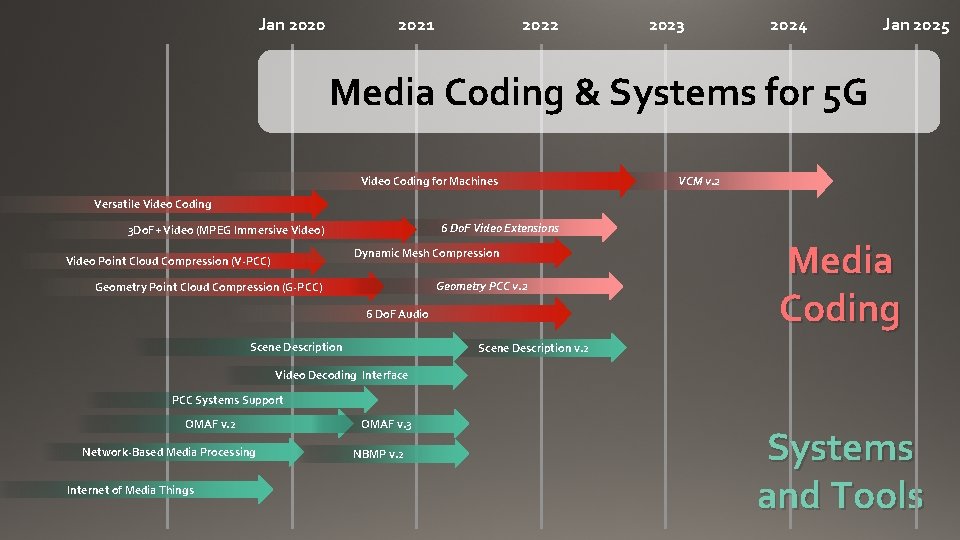 Jan 2020 2021 2022 2023 2024 Jan 2025

Media Coding & Systems for 5G

Video Coding for Machines

VCM v.2

Versatile Video Coding

3DoF+ Video (MPEG Immersive Video)

6 DoF Video Extensions

Video Point Cloud Compression (V-PCC)

Dynamic Mesh Compression

Geometry Point Cloud Compression (G-PCC)

Geometry PCC v.2

6 DoF Audio

Media Coding

Scene Description

Scene Description v.2

Video Decoding Interface

PCC Systems Support

OMAF v.2

OMAF v.3

Network-Based Media Processing

NBMP v.2

Internet of Media Things

Systems and Tools